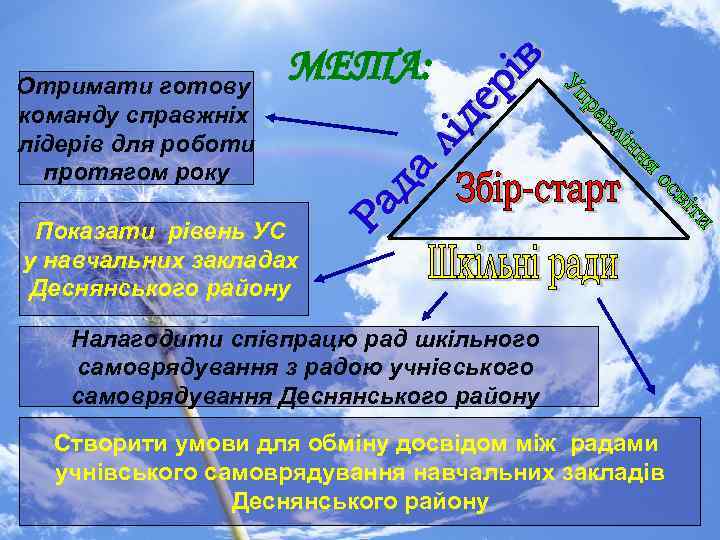 МЕТА:

Рада лідерів

Управління освіти

Збір-старт

Шкільні ради

Отримати готову команду справжніх лідерів для роботи протягом року

Показати рівень УС у навчальних закладах Деснянського району

Налагодити співпрацю рад шкільного самоврядування з радою учнівського самоврядування Деснянського району

Створити умови для обміну досвідом між радами учнівського самоврядування навчальних закладів Деснянського району